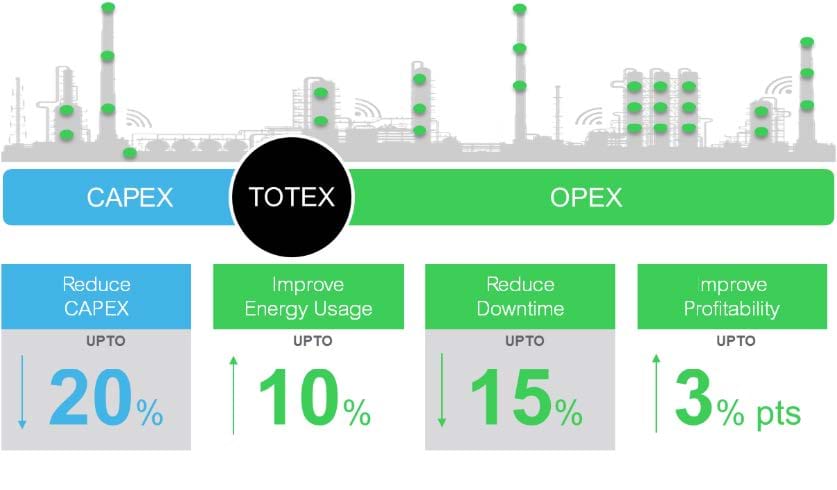 CAPEX

TOTEX

OPEX

Reduce CAPEX

UPTO

20%

Improve Energy Usage

UPTO

10%

Reduce Downtime

UPTO

15%

Improve Profitability

UPTO

3% pts